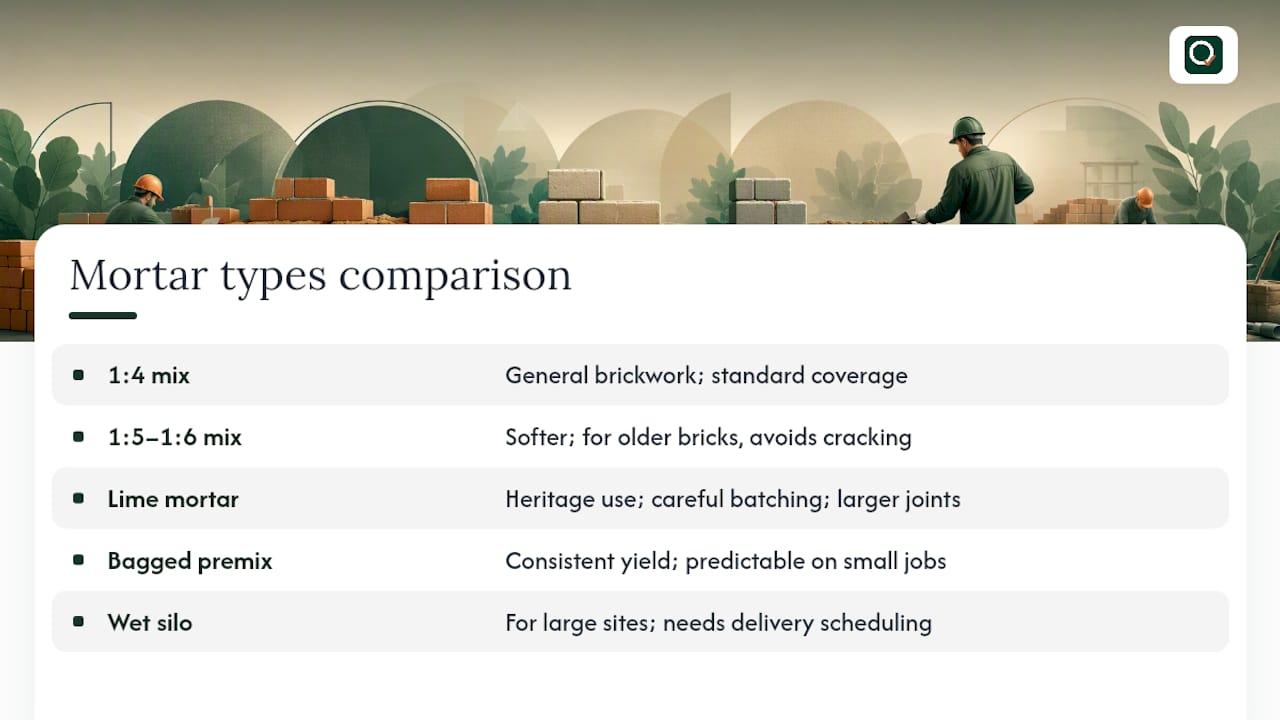 Mortar types comparison

| | |
|---|---|
| 1:4 mix | General brickwork; standard coverage |
| 1:5–1:6 mix | Softer; for older bricks, avoids cracking |
| Lime mortar | Heritage use; careful batching; larger joints |
| Bagged premix | Consistent yield; predictable on small jobs |
| Wet silo | For large sites; needs delivery scheduling |